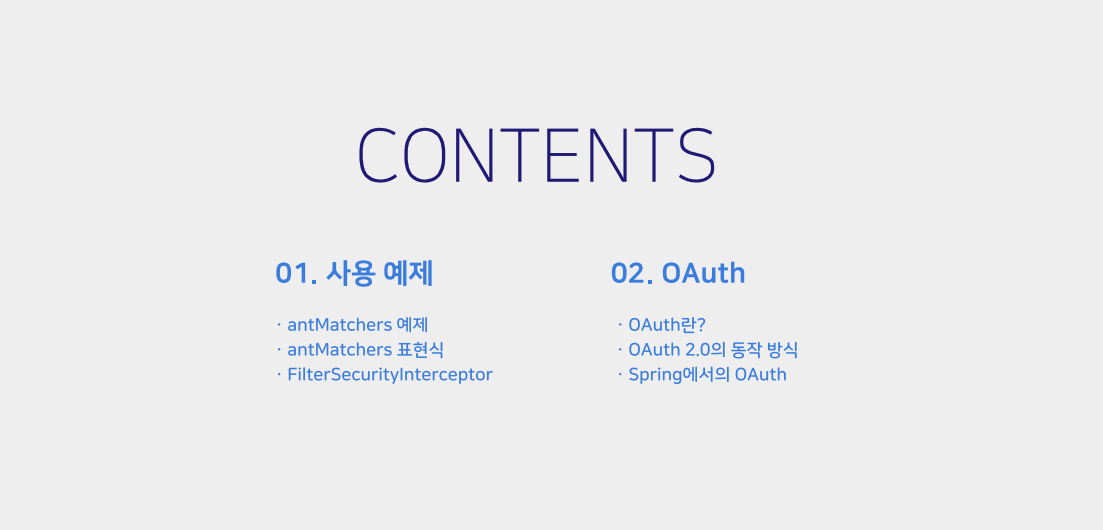 CONTENTS

01. 사용 예제

· antMatchers 예제
· antMatchers 표현식
· FilterSecurityInterceptor

02. OAuth

· OAuth란?
· OAuth 2.0의 동작 방식
· Spring에서의 OAuth